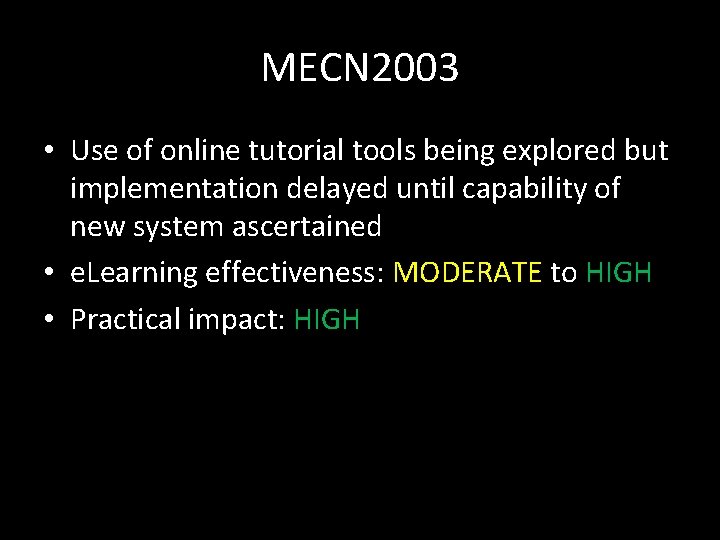 MECN2003

• Use of online tutorial tools being explored but implementation delayed until capability of new system ascertained
• eLearning effectiveness: MODERATE to HIGH
• Practical impact: HIGH